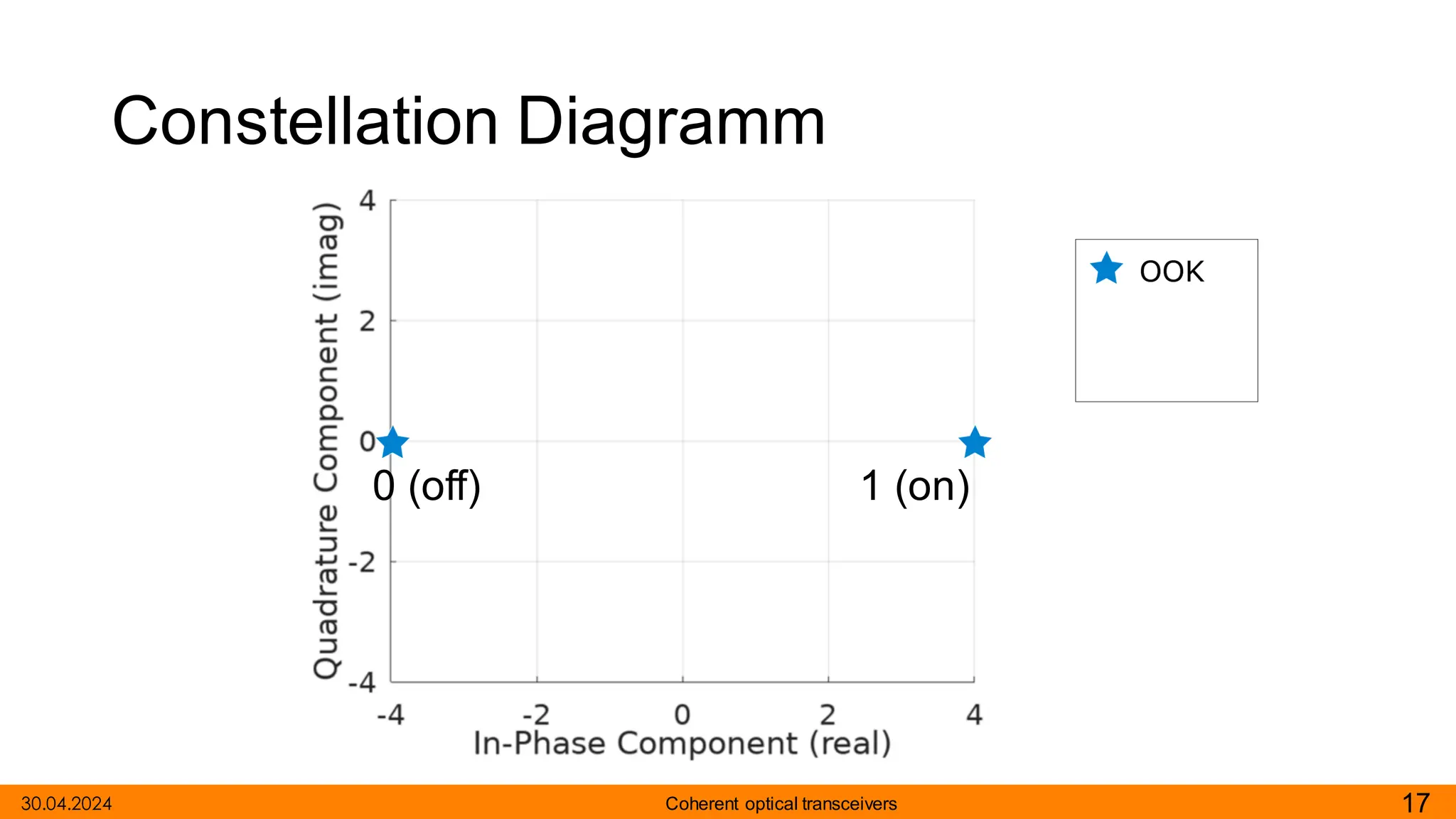 Constellation Diagramm

Quadrature Component (imag)

4
2
0
-2
-4

0 (off)
1 (on)

-4
-2
0
2
4

In-Phase Component (real)

OOK

30.04.2024
Coherent optical transceivers
17